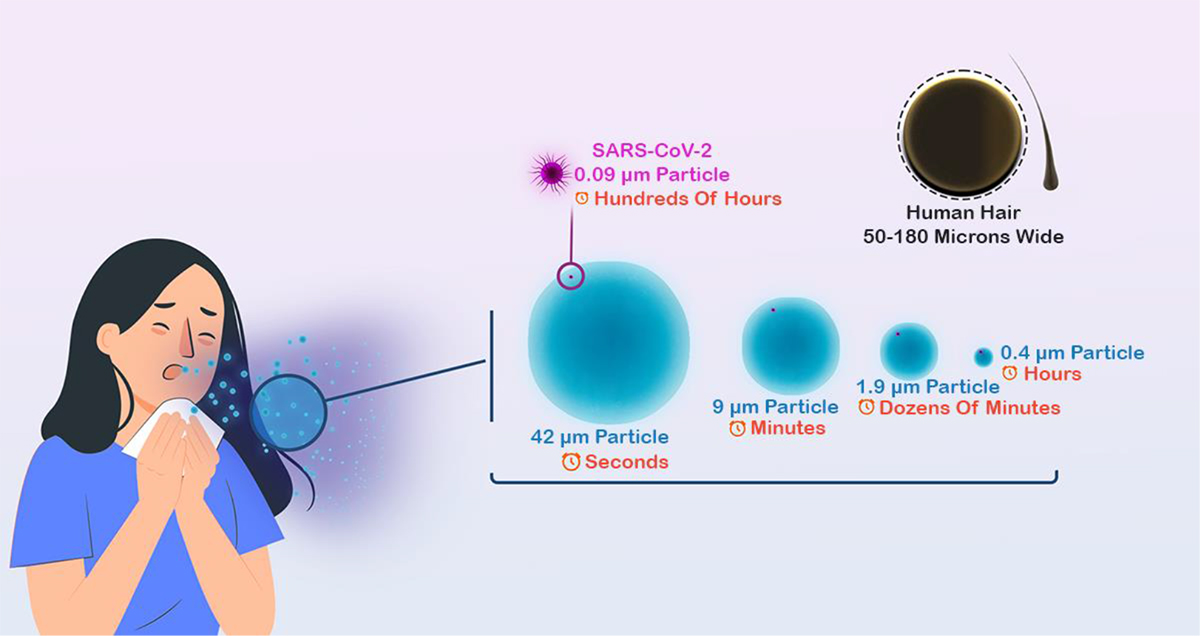 SARS-CoV-2
0.09 µm Particle
Hundreds Of Hours

Human Hair
50-180 Microns Wide

42 µm Particle
Seconds

9 µm Particle
Minutes

1.9 µm Particle
Dozens Of Minutes

0.4 µm Particle
Hours